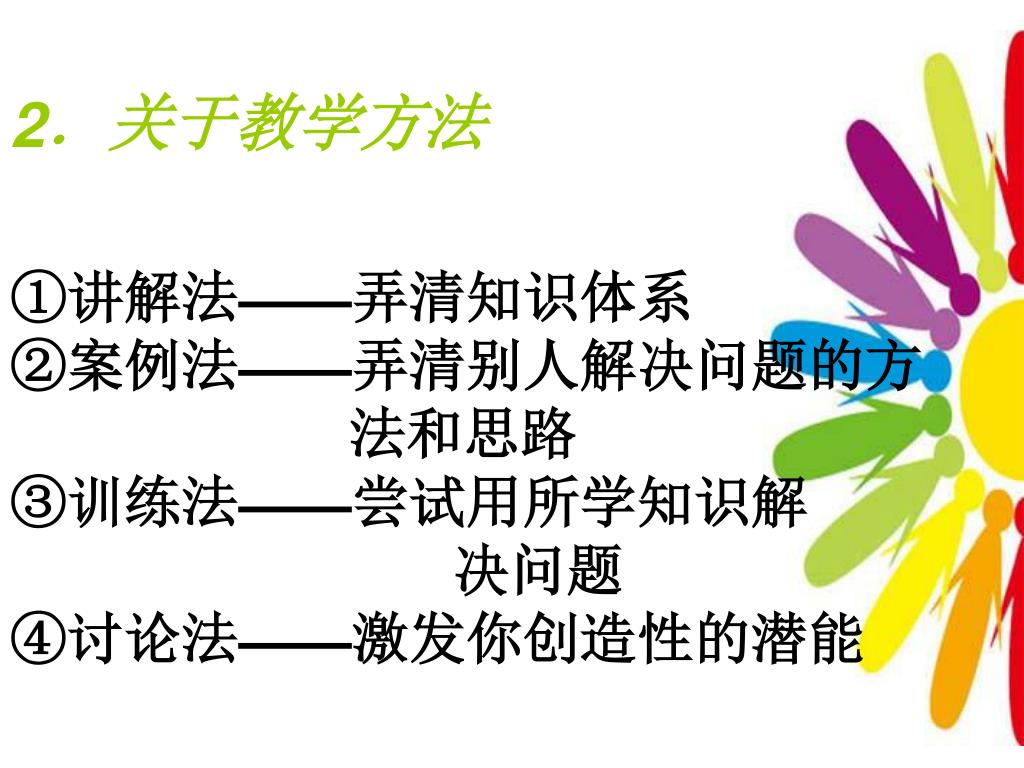 2．关于教学方法

①讲解法——弄清知识体系
②案例法——弄清别人解决问题的方法和思路
③训练法——尝试用所学知识解决问题
④讨论法——激发你创造性的潜能